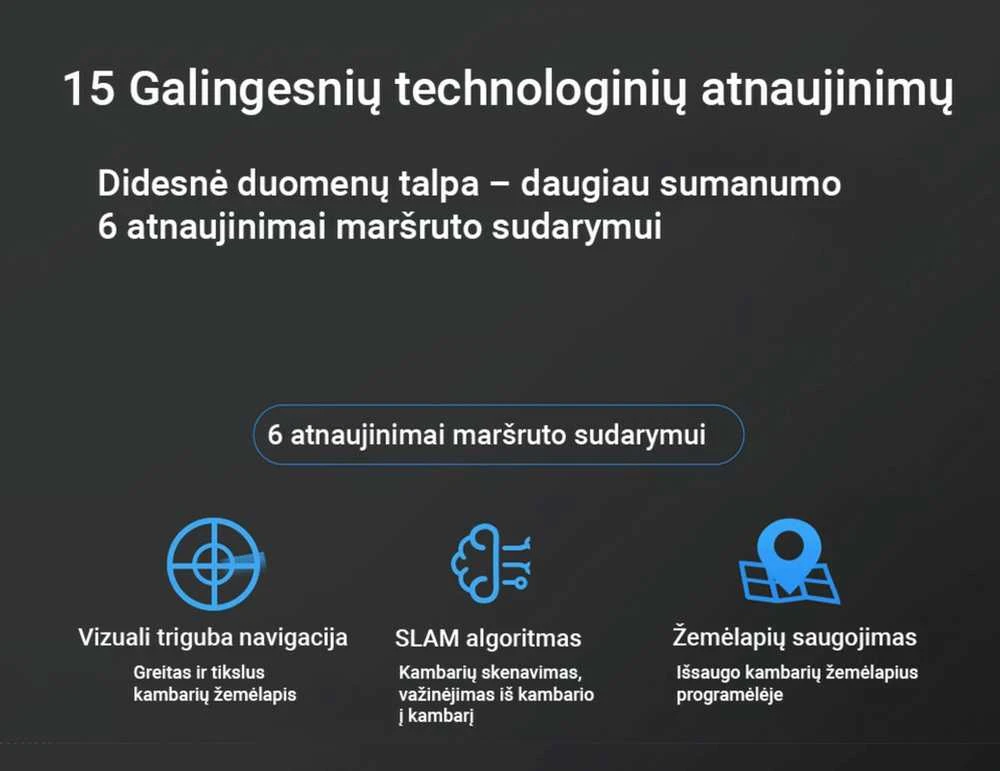 15 Galingesnių technologinių atnaujinimų

Didesnė duomenų talpa – daugiau sumanumo
6 atnaujinimai maršruto sudarymui

6 atnaujinimai maršruto sudarymui

Vizuali triguba navigacija
Greitas ir tikslus kambarių žemėlapis

SLAM algoritmas
Kambarių skenavimas, važinėjimas iš kambario į kambarį

Žemėlapių saugojimas
Išsaugo kambarių žemėlapius programėlėje